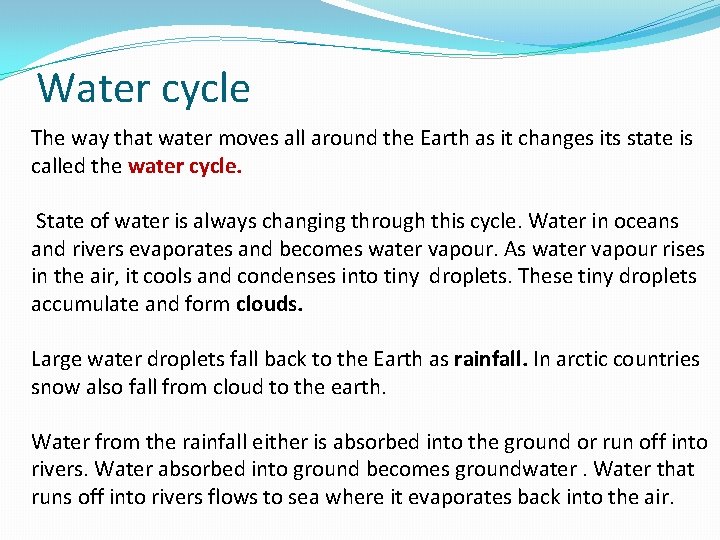 Water cycle

The way that water moves all around the Earth as it changes its state is called the water cycle.

State of water is always changing through this cycle. Water in oceans and rivers evaporates and becomes water vapour. As water vapour rises in the air, it cools and condenses into tiny droplets. These tiny droplets accumulate and form clouds.

Large water droplets fall back to the Earth as rainfall. In arctic countries snow also fall from cloud to the earth.

Water from the rainfall either is absorbed into the ground or run off into rivers. Water absorbed into ground becomes groundwater . Water that runs off into rivers flows to sea where it evaporates back into the air.